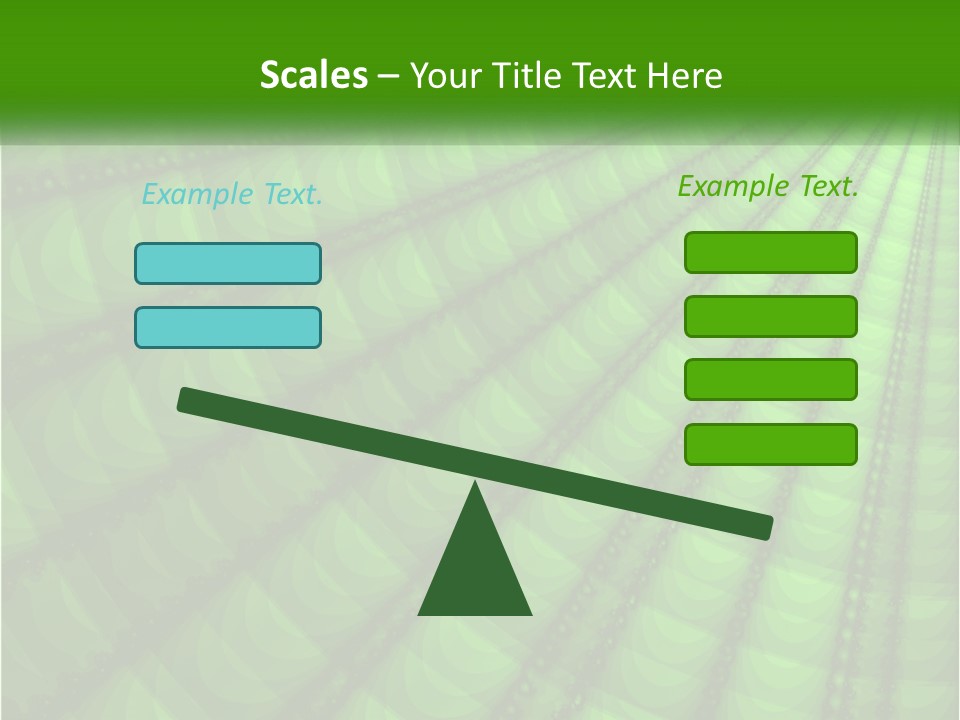 Scales – Your Title Text Here

Example Text.

Example Text.